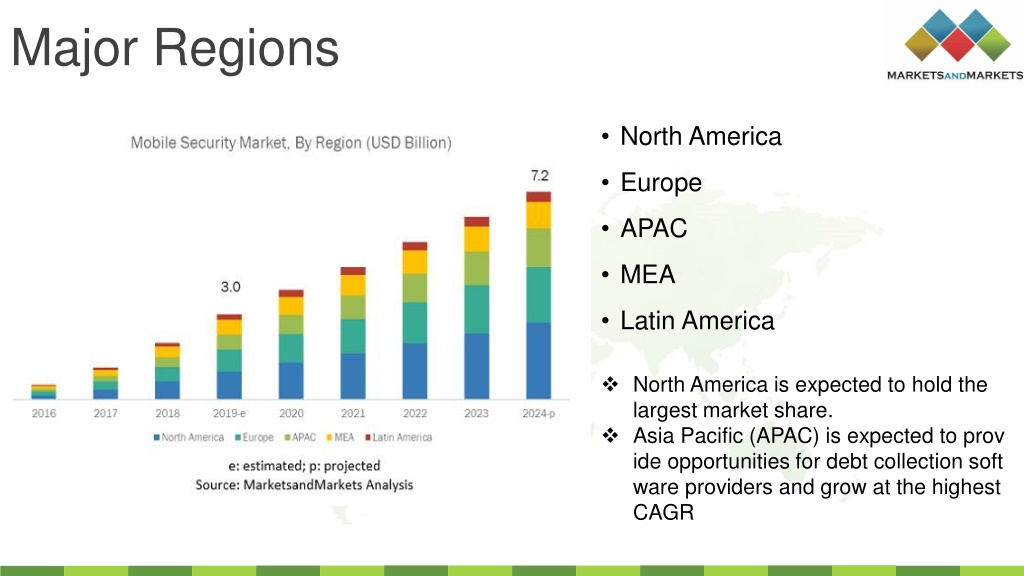 Major Regions

MARKETSANDMARKETS

Mobile Security Market, By Region (USD Billion)

3.0

7.2

2016 2017 2018 2019-e 2020 2021 2022 2023 2024-p

North America Europe APAC MEA Latin America

e: estimated; p: projected
Source: MarketsandMarkets Analysis

• North America
• Europe
• APAC
• MEA
• Latin America

❖ North America is expected to hold the largest market share.
❖ Asia Pacific (APAC) is expected to prov ide opportunities for debt collection soft ware providers and grow at the highest CAGR